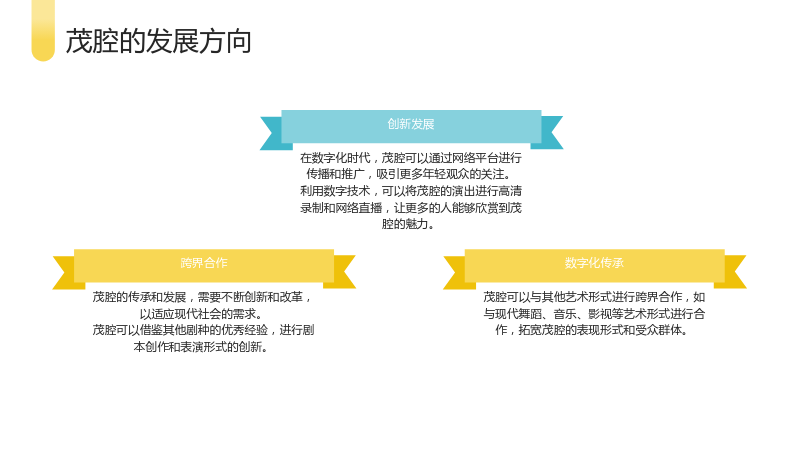 茂腔的发展方向

创新发展

在数字化时代，茂腔可以通过网络平台进行传播和推广，吸引更多年轻观众的关注。
利用数字技术，可以将茂腔的演出进行高清录制和网络直播，让更多的人能够欣赏到茂腔的魅力。

跨界合作

茂腔的传承和发展，需要不断创新和改革，以适应现代社会的需求。
茂腔可以借鉴其他剧种的优秀经验，进行剧本创作和表演形式的创新。

数字化传承

茂腔可以与其他艺术形式进行跨界合作，如与现代舞蹈、音乐、影视等艺术形式进行合作，拓宽茂腔的表现形式和受众群体。